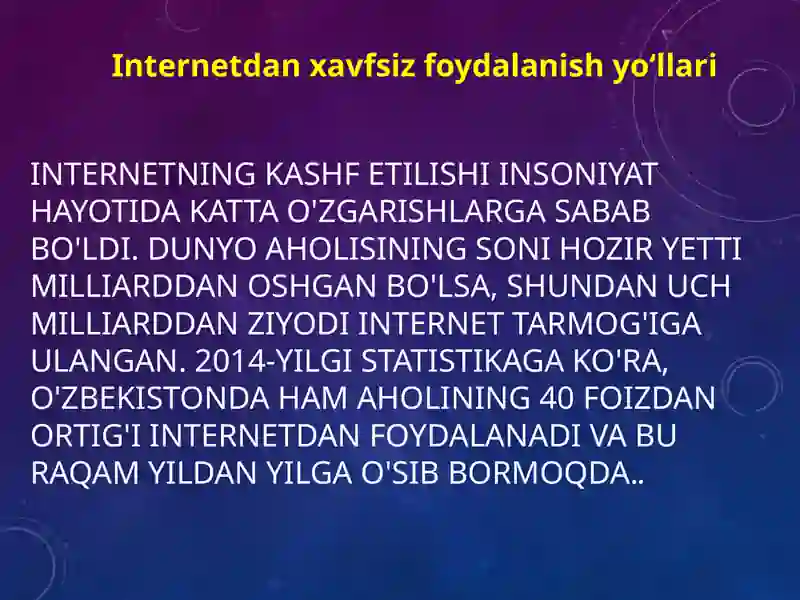 Internetdan xavfsiz foydalanish yo‘llari

INTERNETNING KASHF ETILISHI INSONIYAT HAYOTIDA KATTA O'ZGARISHLARGA SABAB BO'LDI. DUNYO AHOLISINING SONI HOZIR YETTI MILLIARDDAN OSHGAN BO'LSA, SHUNDAN UCH MILLIARDDAN ZIYODI INTERNET TARMOG'IGA ULANGAN. 2014-YILGI STATISTIKAGA KO'RA, O'ZBEKISTONDA HAM AHOLINING 40 FOIZDAN ORTIG'I INTERNETDAN FOYDALANADI VA BU RAQAM YILDAN YILGA O'SIB BORMOQDA..